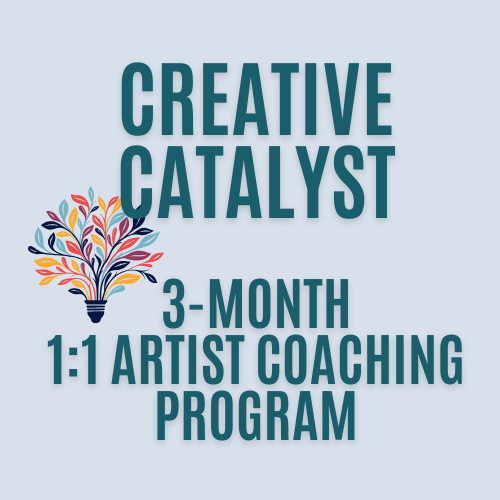 CREATIVE CATALYST

3-MONTH
1:1 ARTIST COACHING PROGRAM